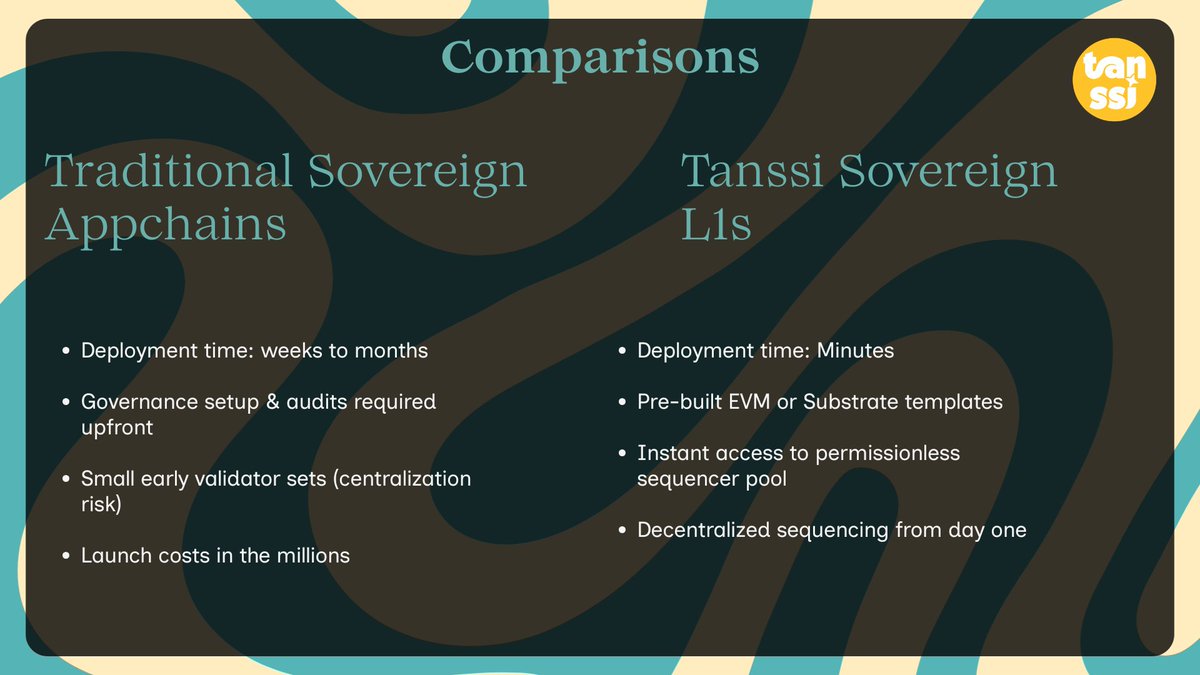 Comparisons

tan
ssi

Traditional Sovereign Appchains

- Deployment time: weeks to months
- Governance setup & audits required upfront
- Small early validator sets (centralization risk)
- Launch costs in the millions

Tanssi Sovereign L1s

- Deployment time: Minutes
- Pre-built EVM or Substrate templates
- Instant access to permissionless sequencer pool
- Decentralized sequencing from day one